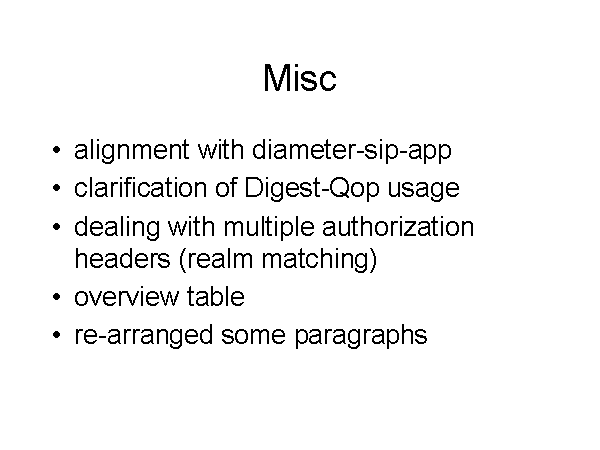 Misc

• alignment with diameter-sip-app
• clarification of Digest-Qop usage
• dealing with multiple authorization headers (realm matching)
• overview table
• re-arranged some paragraphs